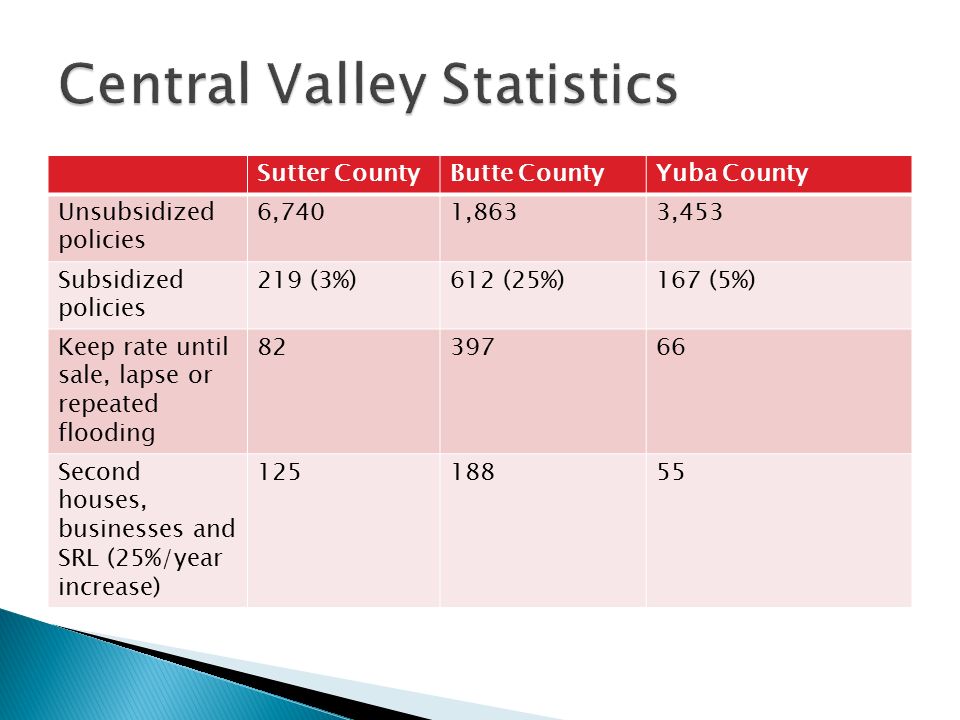 Central Valley Statistics

| | Sutter County | Butte County | Yuba County |
|---|---|---|---|
| Unsubsidized policies | 6,740 | 1,863 | 3,453 |
| Subsidized policies | 219 (3%) | 612 (25%) | 167 (5%) |
| Keep rate until sale, lapse or repeated flooding | 82 | 397 | 66 |
| Second houses, businesses and SRL (25%/year increase) | 125 | 188 | 55 |